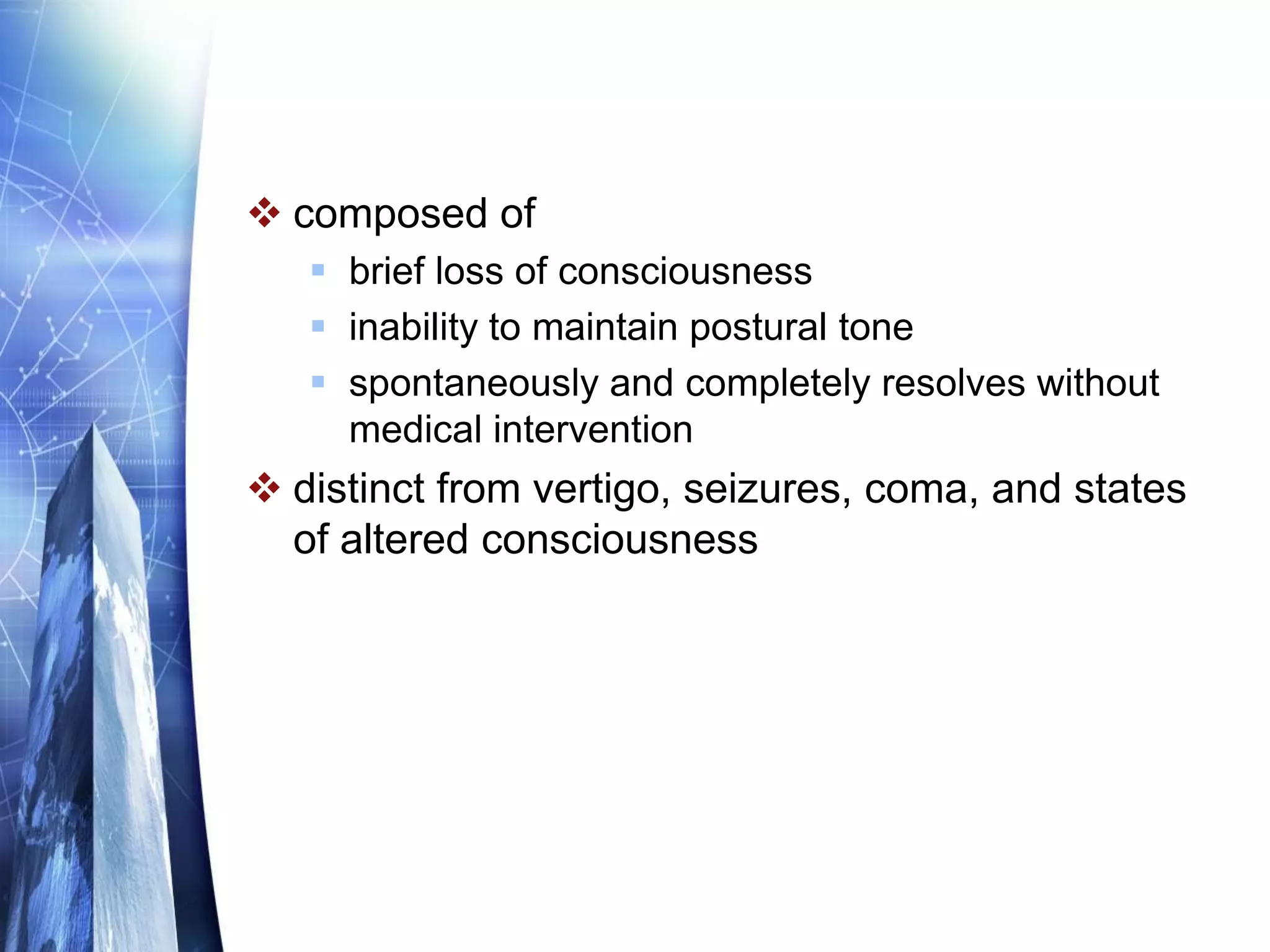 ❖ composed of

▪ brief loss of consciousness

▪ inability to maintain postural tone

▪ spontaneously and completely resolves without medical intervention

❖ distinct from vertigo, seizures, coma, and states of altered consciousness